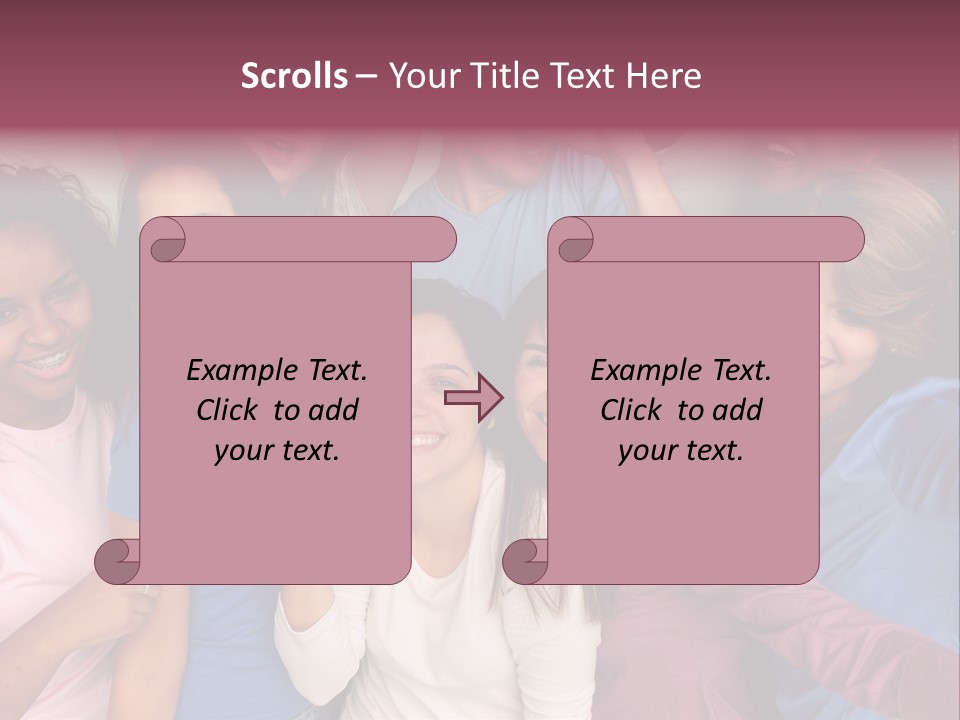 Scrolls – Your Title Text Here

Example Text. Click to add your text.

Example Text. Click to add your text.